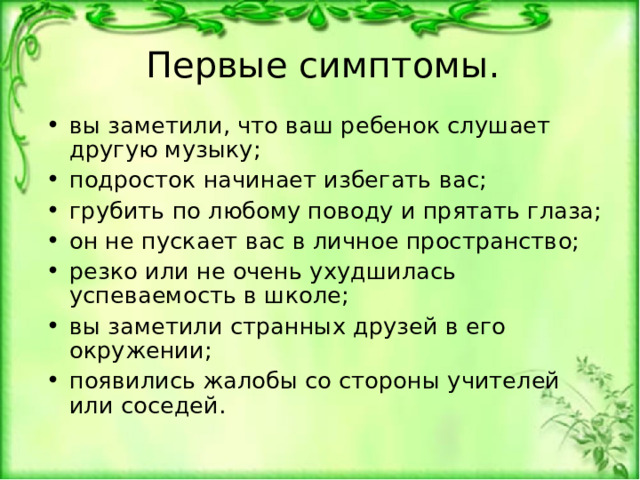 Первые симптомы.

• вы заметили, что ваш ребенок слушает другую музыку;
• подросток начинает избегать вас;
• грубить по любому поводу и прятать глаза;
• он не пускает вас в личное пространство;
• резко или не очень ухудшилась успеваемость в школе;
• вы заметили странных друзей в его окружении;
• появились жалобы со стороны учителей или соседей.